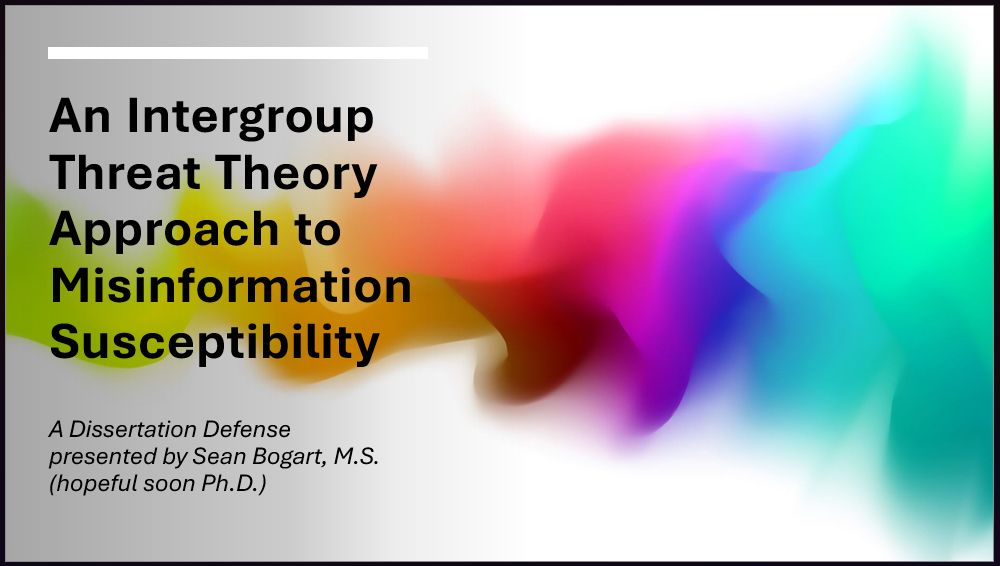 An Intergroup Threat Theory Approach to Misinformation Susceptibility

A Dissertation Defense presented by Sean Bogart, M.S. (hopeful soon Ph.D.)